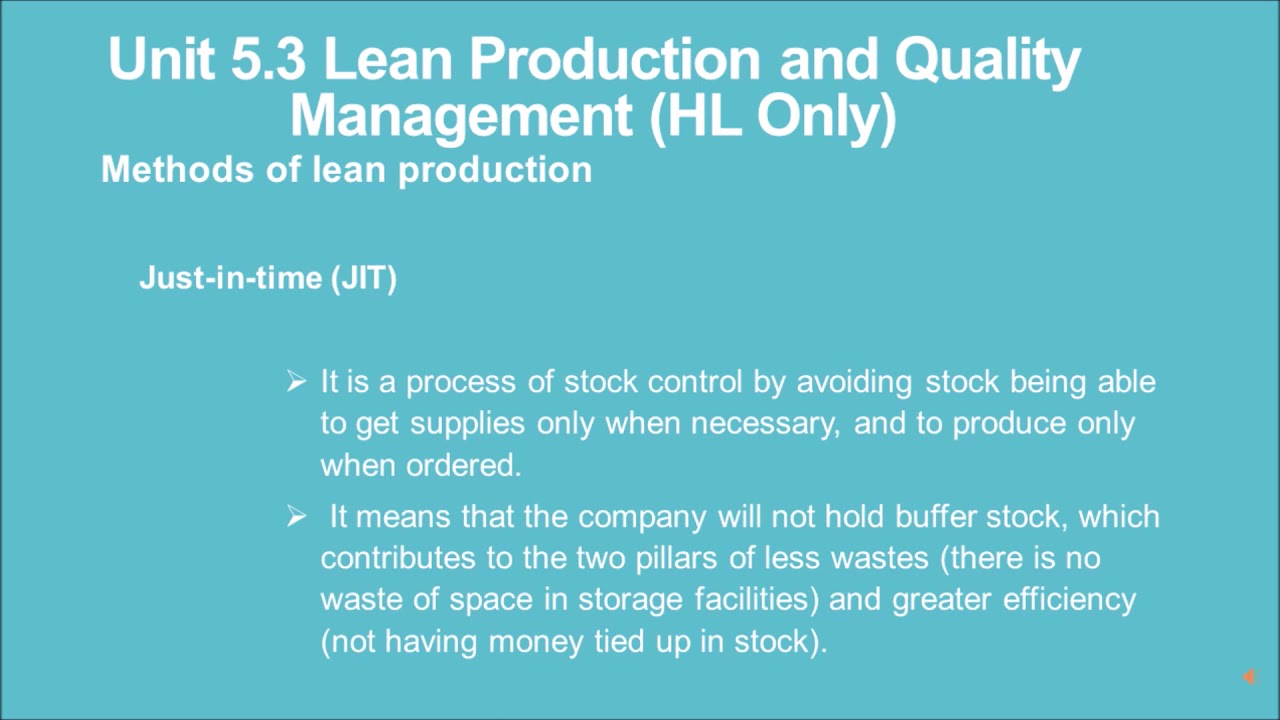 Unit 5.3 Lean Production and Quality Management (HL Only)

Methods of lean production

Just-in-time (JIT)

➢ It is a process of stock control by avoiding stock being able to get supplies only when necessary, and to produce only when ordered.

➢ It means that the company will not hold buffer stock, which contributes to the two pillars of less wastes (there is no waste of space in storage facilities) and greater efficiency (not having money tied up in stock).